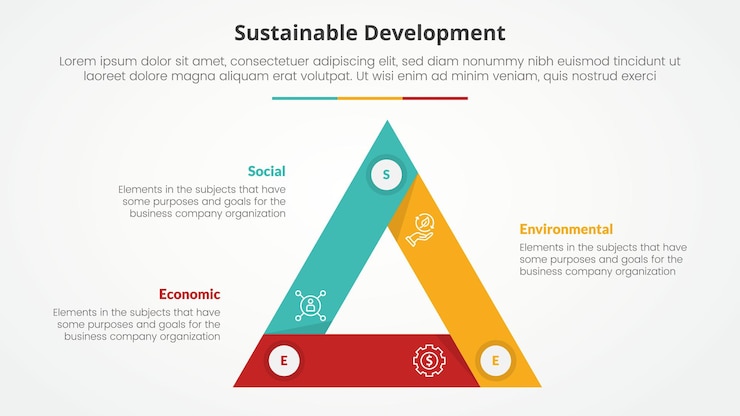 Sustainable Development

Lorem ipsum dolor sit amet, consectetuer adipiscing elit, sed diam nonummy nibh euismod tincidunt ut laoreet dolore magna aliquam erat volutpat. Ut wisi enim ad minim veniam, quis nostrud exerci

Social

Elements in the subjects that have some purposes and goals for the business company organization

S

Environmental

Elements in the subjects that have some purposes and goals for the business company organization

Economic

Elements in the subjects that have some purposes and goals for the business company organization

E

E